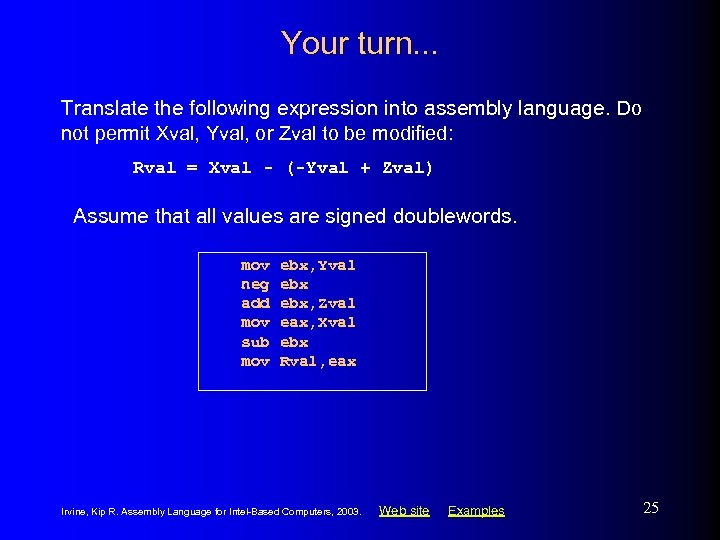 Your turn...

Translate the following expression into assembly language. Do not permit Xval, Yval, or Zval to be modified:

Rval = Xval - (-Yval + Zval)

Assume that all values are signed doublewords.

mov ebx,Yval
neg ebx
add ebx,Zval
mov eax,Xval
sub ebx
mov Rval,eax

Irvine, Kip R. Assembly Language for Intel-Based Computers, 2003. Web site Examples

25